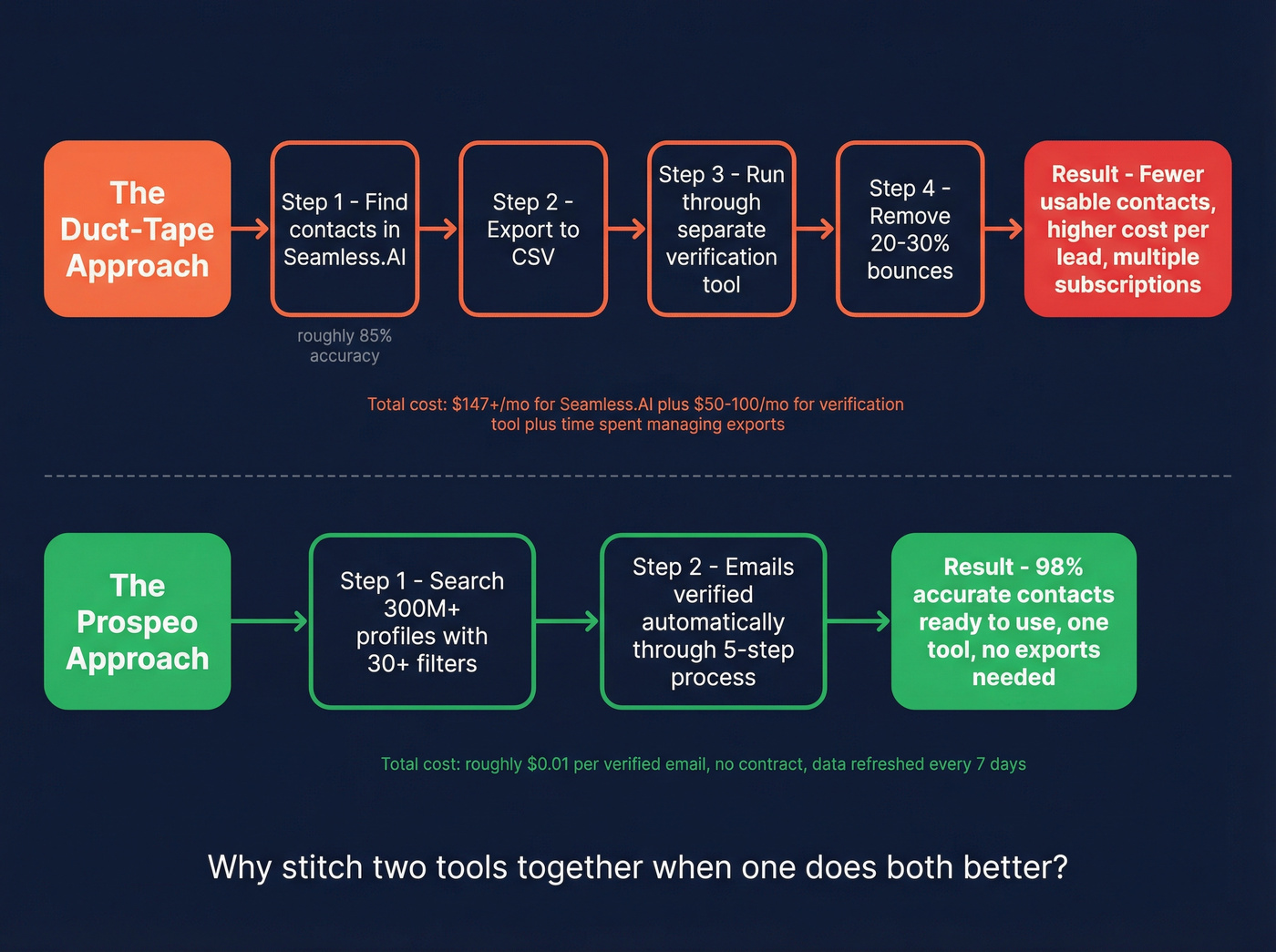 The Duct-Tape Approach

Step 1 - Find contacts in Seamless.AI

roughly 85% accuracy

Step 2 - Export to CSV

Step 3 - Run through separate verification tool

Step 4 - Remove 20-30% bounces

Result - Fewer usable contacts, higher cost per lead, multiple subscriptions

Total cost: $147+/mo for Seamless.AI plus $50-100/mo for verification tool plus time spent managing exports

The Prospeo Approach

Step 1 - Search 300M+ profiles with 30+ filters

Step 2 - Emails verified automatically through 5-step process

Result - 98% accurate contacts ready to use, one tool, no exports needed

Total cost: roughly $0.01 per verified email, no contract, data refreshed every 7 days

Why stitch two tools together when one does both better?